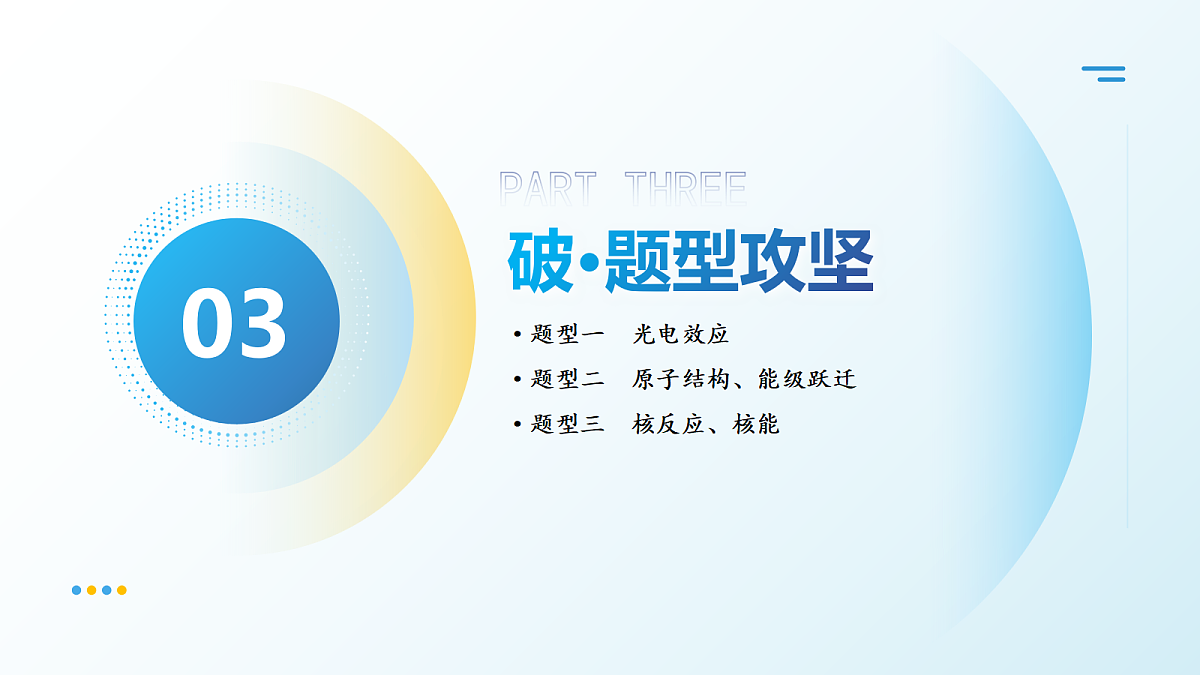 03

PART THREE

破•题型攻坚

• 题型一　光电效应
• 题型二　原子结构、能级跃迁
• 题型三　核反应、核能